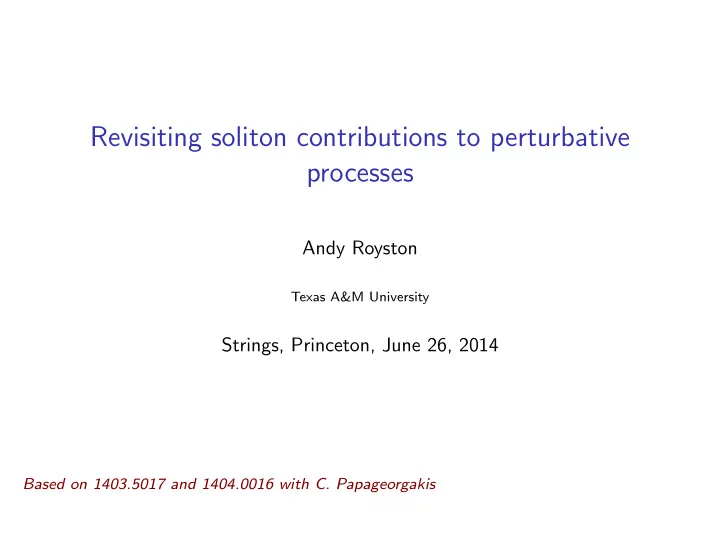 Revisiting soliton contributions to perturbative processes

Andy Royston

Texas A&M University

Strings, Princeton, June 26, 2014

Based on 1403.5017 and 1404.0016 with C. Papageorgakis